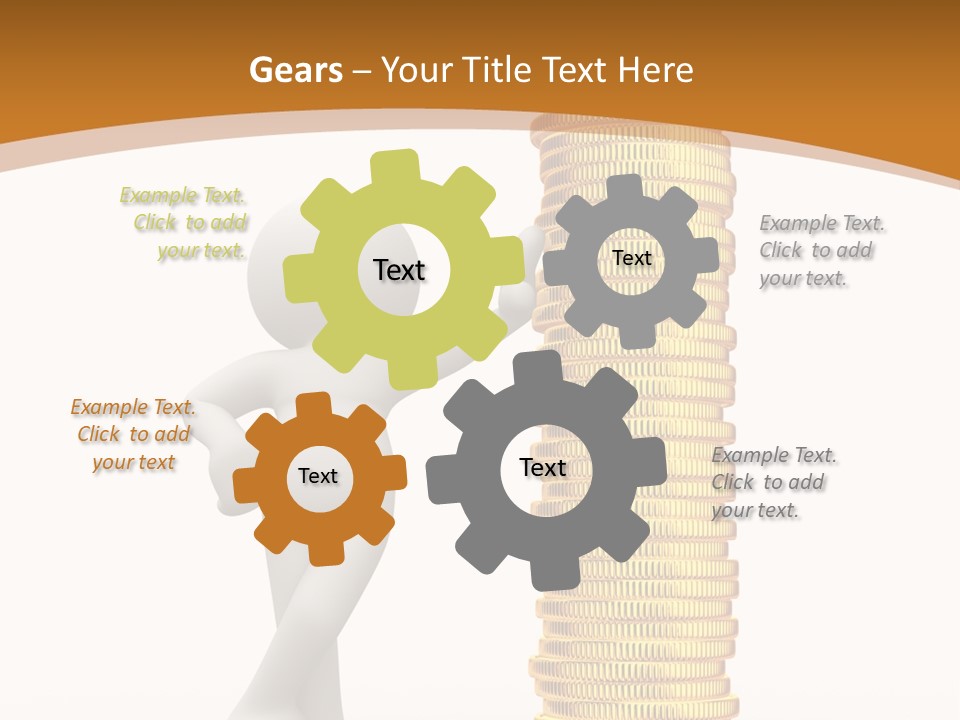 Gears – Your Title Text Here

Example Text. Click to add your text.

Text

Text

Example Text. Click to add your text.

Example Text. Click to add your text

Text

Text

Example Text. Click to add your text.